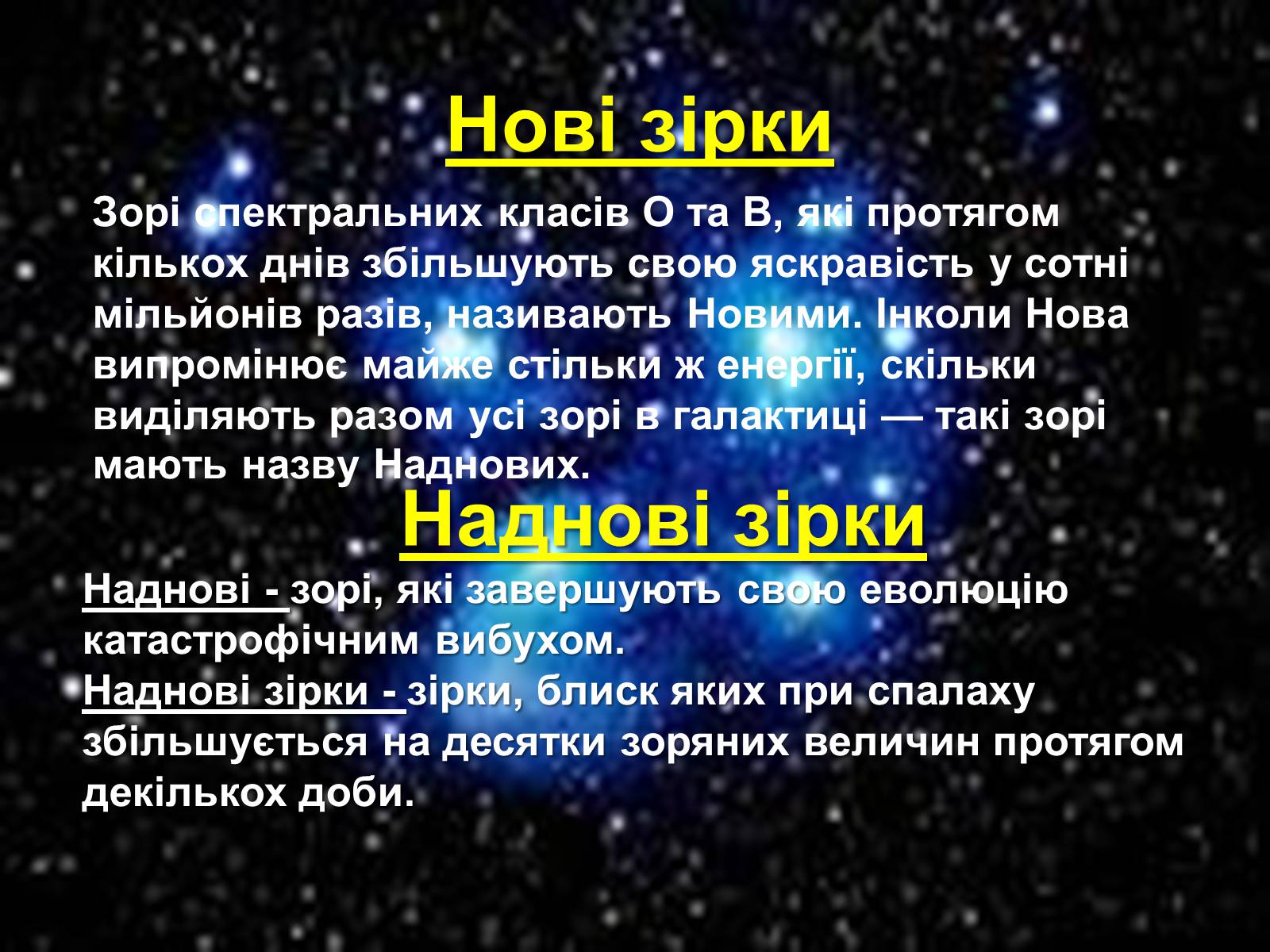 Нові зірки

Зорі спектральних класів О та В, які протягом кількох днів збільшують свою яскравість у сотні мільйонів разів, називають Новими. Інколи Нова випромінює майже стільки ж енергії, скільки виділяють разом усі зорі в галактиці — такі зорі мають назву Наднових.

Наднові зірки

Наднові - зорі, які завершують свою еволюцію катастрофічним вибухом.
Наднові зірки - зірки, блиск яких при спалаху збільшується на десятки зоряних величин протягом декількох доби.